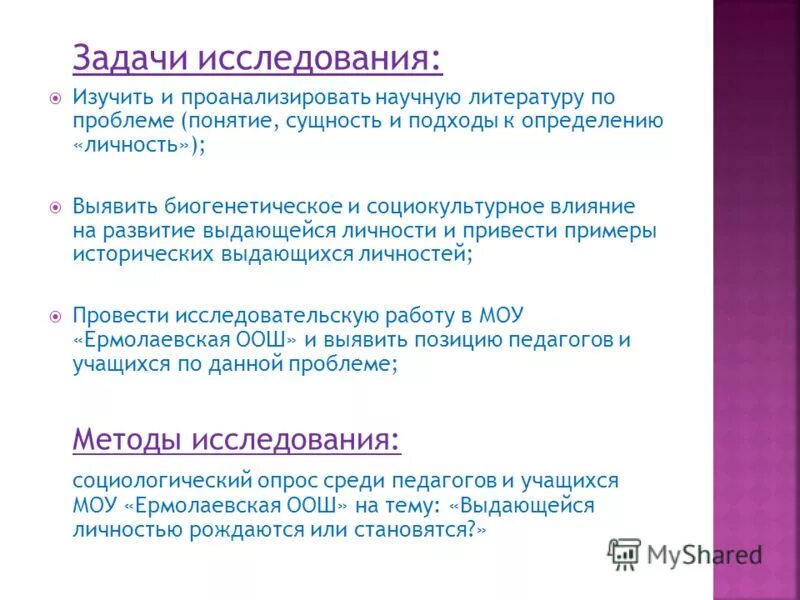 Задачи исследования:

Изучить и проанализировать научную литературу по проблеме (понятие, сущность и подходы к определению «личность»);

Выявить биогенетическое и социокультурное влияние на развитие выдающейся личности и привести примеры исторических выдающихся личностей;

Провести исследовательскую работу в МОУ «Ермолаевская ООШ» и выявить позицию педагогов и учащихся по данной проблеме;

Методы исследования:

социологический опрос среди педагогов и учащихся МОУ «Ермолаевская ООШ» на тему: «Выдающейся личностью рождаются или становятся?»

MyShared